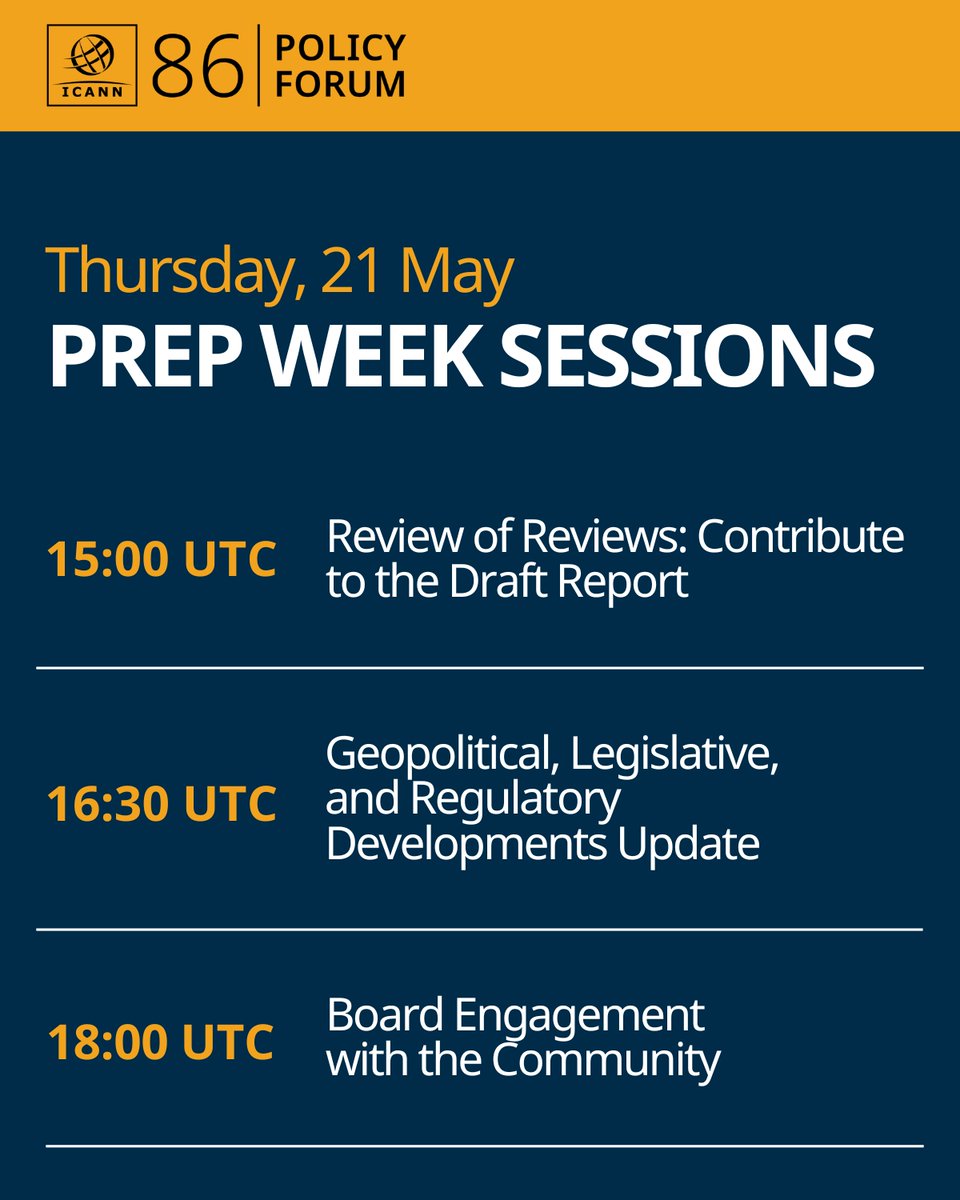 ICANN 86 POLICY FORUM

Thursday, 21 May
PREP WEEK SESSIONS

15:00 UTC Review of Reviews: Contribute to the Draft Report

16:30 UTC Geopolitical, Legislative, and Regulatory Developments Update

18:00 UTC Board Engagement with the Community